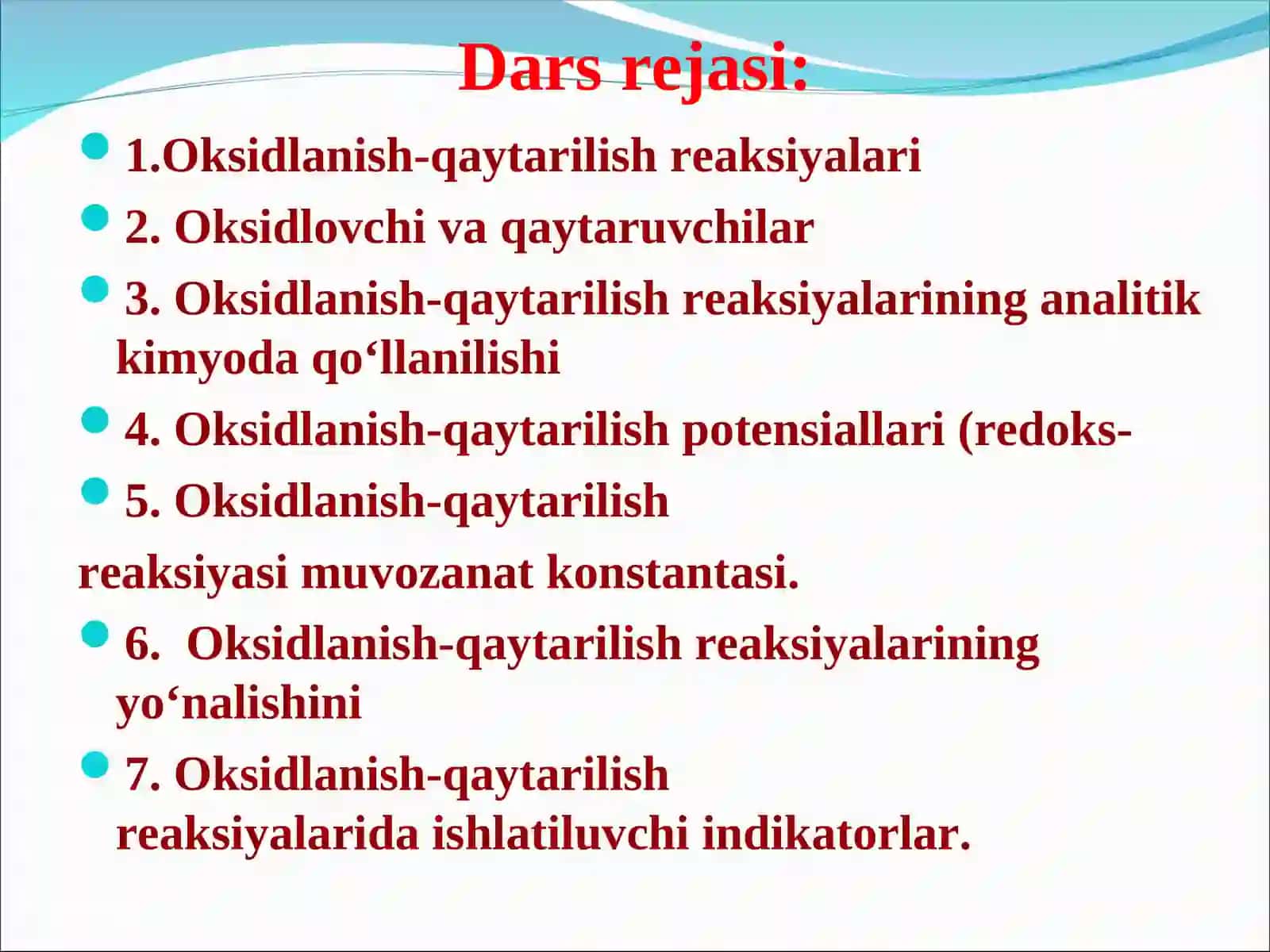 Dars rejasi:

1.Oksidlanish-qaytarilish reaksiyalari

2. Oksidlovchi va qaytaruvchilar

3. Oksidlanish-qaytarilish reaksiyalarining analitik kimyoda qo‘llanilishi

4. Oksidlanish-qaytarilish potensiallari (redoks-

5. Oksidlanish-qaytarilish

reaksiyasi muvozanat konstantasi.

6. Oksidlanish-qaytarilish reaksiyalarining yo‘nalishini

7. Oksidlanish-qaytarilish reaksiyalarida ishlatiluvchi indikatorlar.